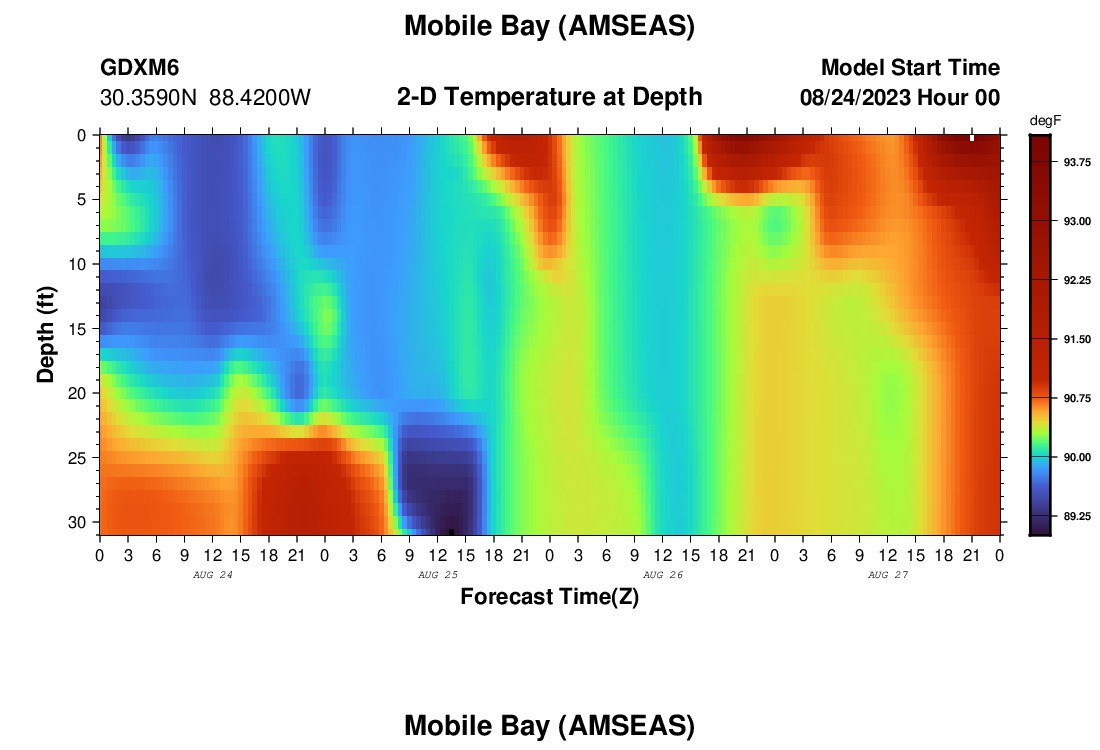 Mobile Bay (AMSEAS)

GDXM6
30.3590N 88.4200W

2-D Temperature at Depth

Model Start Time
08/24/2023 Hour 00

degF
93.75
93.00
92.25
91.50
90.75
90.00
89.25

Depth (ft)
0
5
10
15
20
25
30

0 3 6 9 12 15 18 21 0 3 6 9 12 15 18 21 0 3 6 9 12 15 18 21 0 3 6 9 12 15 18 21 0
AUG 24
AUG 25
AUG 26
AUG 27

Forecast Time(Z)

Mobile Bay (AMSEAS)